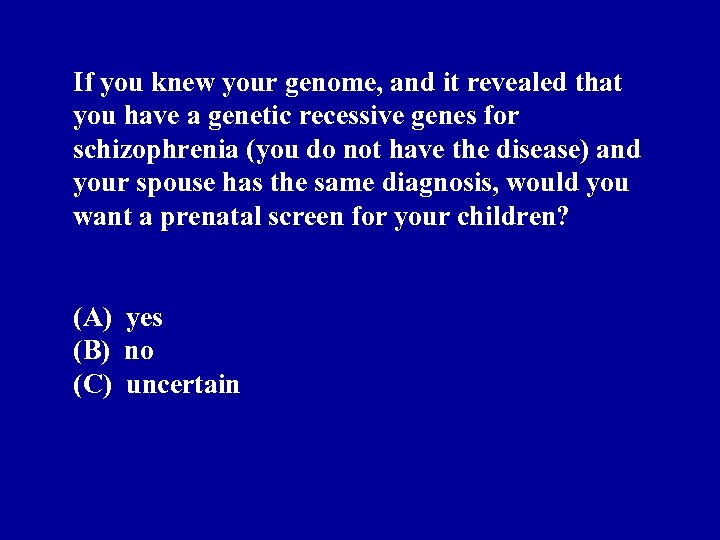 If you knew your genome, and it revealed that you have a genetic recessive genes for schizophrenia (you do not have the disease) and your spouse has the same diagnosis, would you want a prenatal screen for your children?

(A) yes
(B) no
(C) uncertain